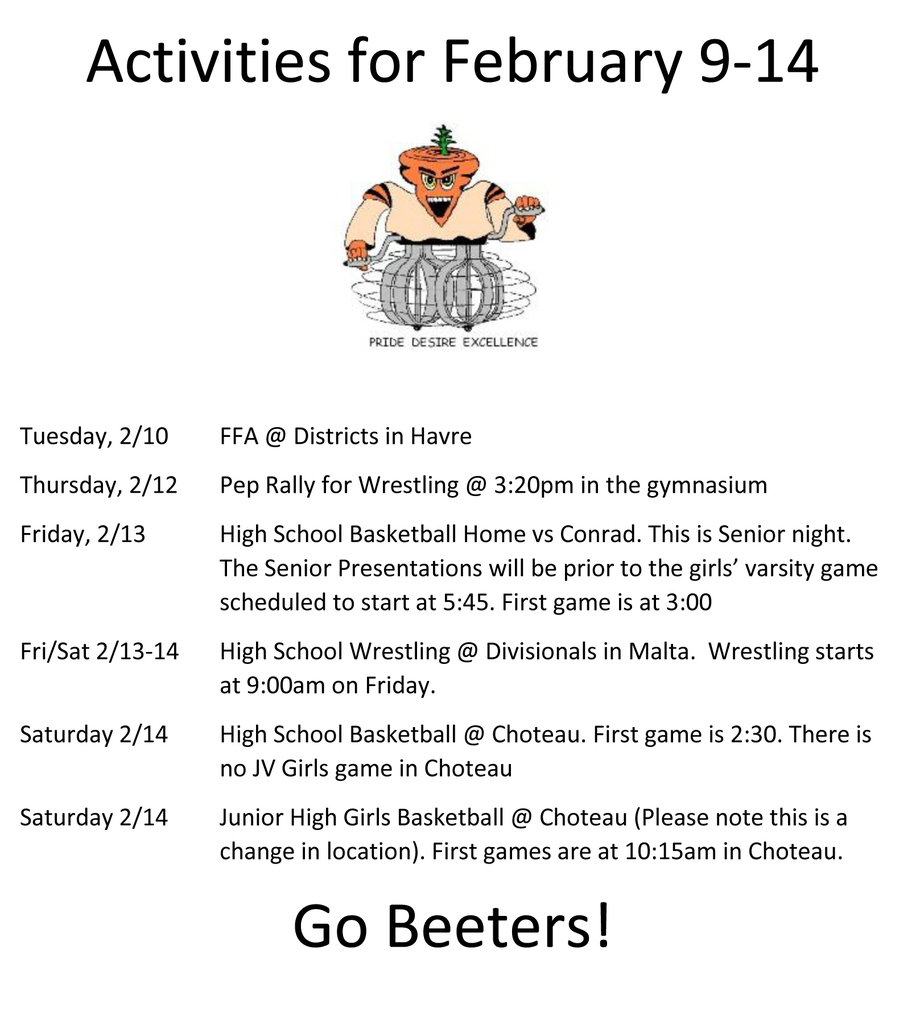 Activities for February 9-14

PRIDE DESIRE EXCELLENCE

Tuesday, 2/10 FFA @ Districts in Havre

Thursday, 2/12 Pep Rally for Wrestling @ 3:20pm in the gymnasium

Friday, 2/13 High School Basketball Home vs Conrad. This is Senior night. The Senior Presentations will be prior to the girls' varsity game scheduled to start at 5:45. First game is at 3:00

Fri/Sat 2/13-14 High School Wrestling @ Divisionals in Malta. Wrestling starts at 9:00am on Friday.

Saturday 2/14 High School Basketball @ Choteau. First game is 2:30. There is no JV Girls game in Choteau

Saturday 2/14 Junior High Girls Basketball @ Choteau (Please note this is a change in location). First games are at 10:15am in Choteau.

Go Beeters!